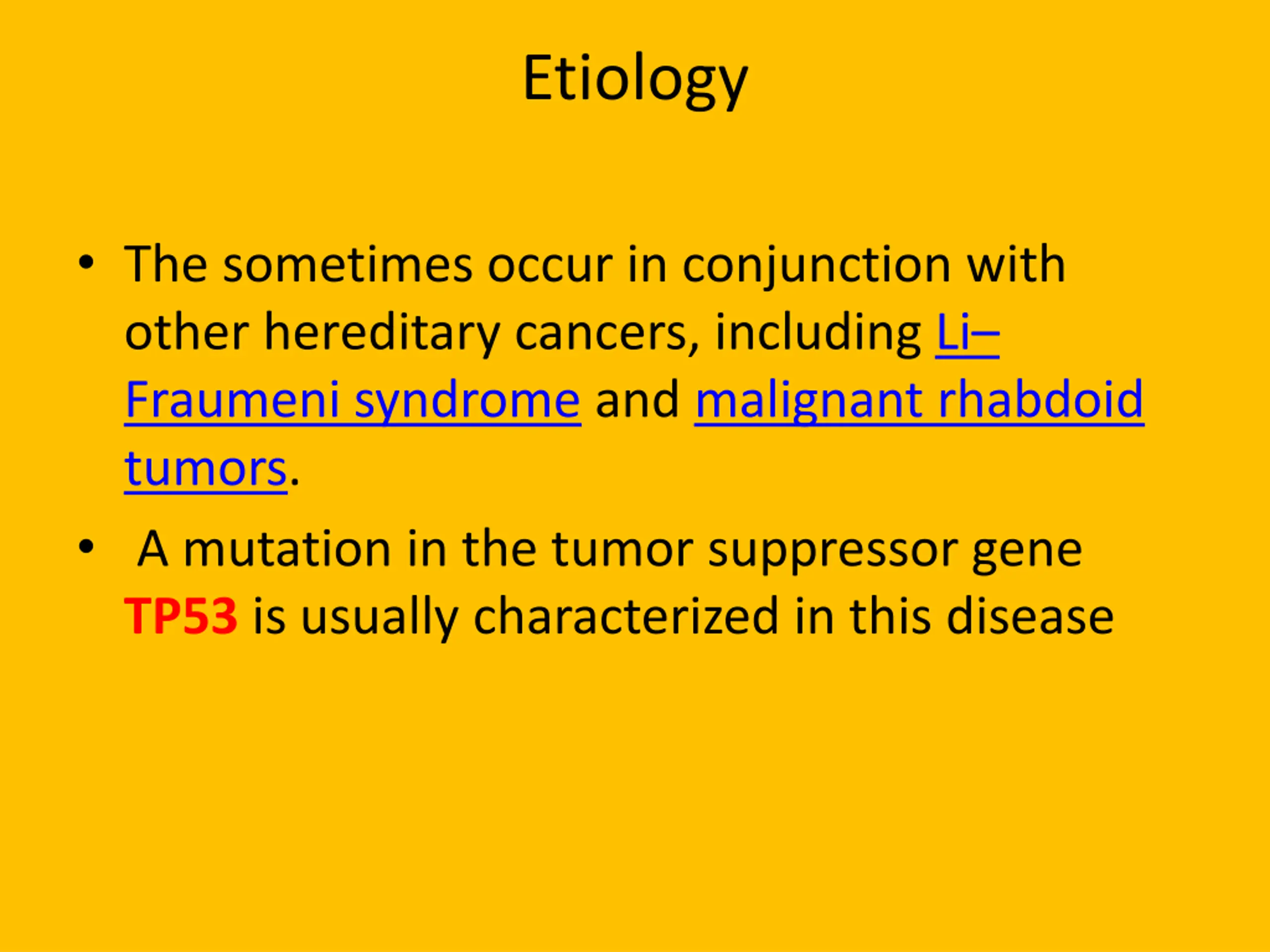 Etiology

• The sometimes occur in conjunction with other hereditary cancers, including Li–Fraumeni syndrome and malignant rhabdoid tumors.

• A mutation in the tumor suppressor gene TP53 is usually characterized in this disease